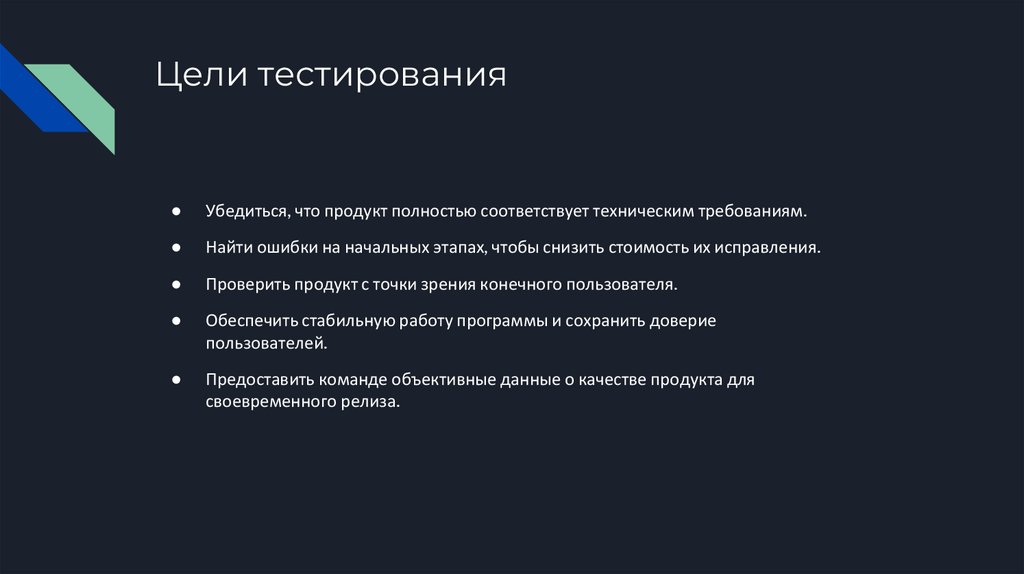 Цели тестирования

● Убедиться, что продукт полностью соответствует техническим требованиям.

● Найти ошибки на начальных этапах, чтобы снизить стоимость их исправления.

● Проверить продукт с точки зрения конечного пользователя.

● Обеспечить стабильную работу программы и сохранить доверие пользователей.

● Предоставить команде объективные данные о качестве продукта для своевременного релиза.